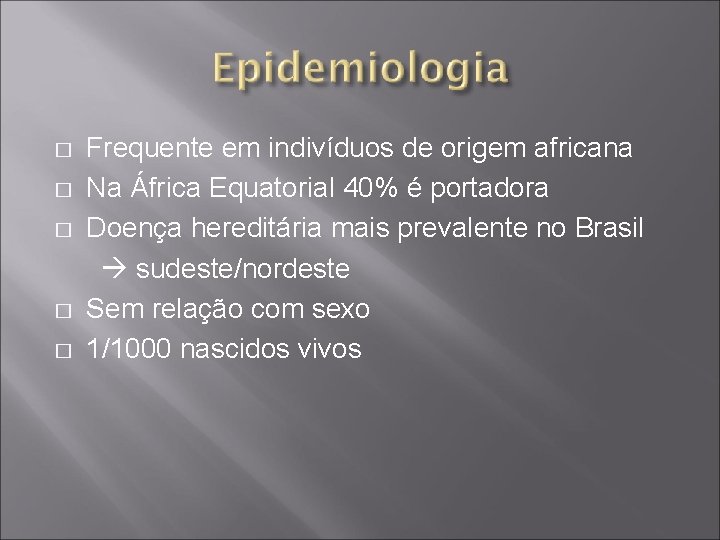 Epidemiologia

□ Frequente em indivíduos de origem africana
□ Na África Equatorial 40% é portadora
□ Doença hereditária mais prevalente no Brasil
→ sudeste/nordeste
□ Sem relação com sexo
□ 1/1000 nascidos vivos